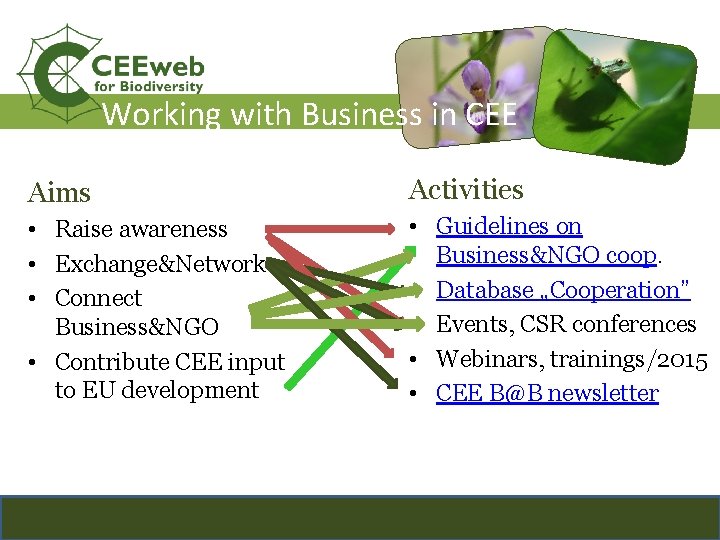 CEEweb for Biodiversity

Working with Business in CEE

Aims
• Raise awareness
• Exchange&Network
• Connect Business&NGO
• Contribute CEE input to EU development

Activities
• Guidelines on Business&NGO coop.
• Database „Cooperation"
• Events, CSR conferences
• Webinars, trainings/2015
• CEE B@B newsletter